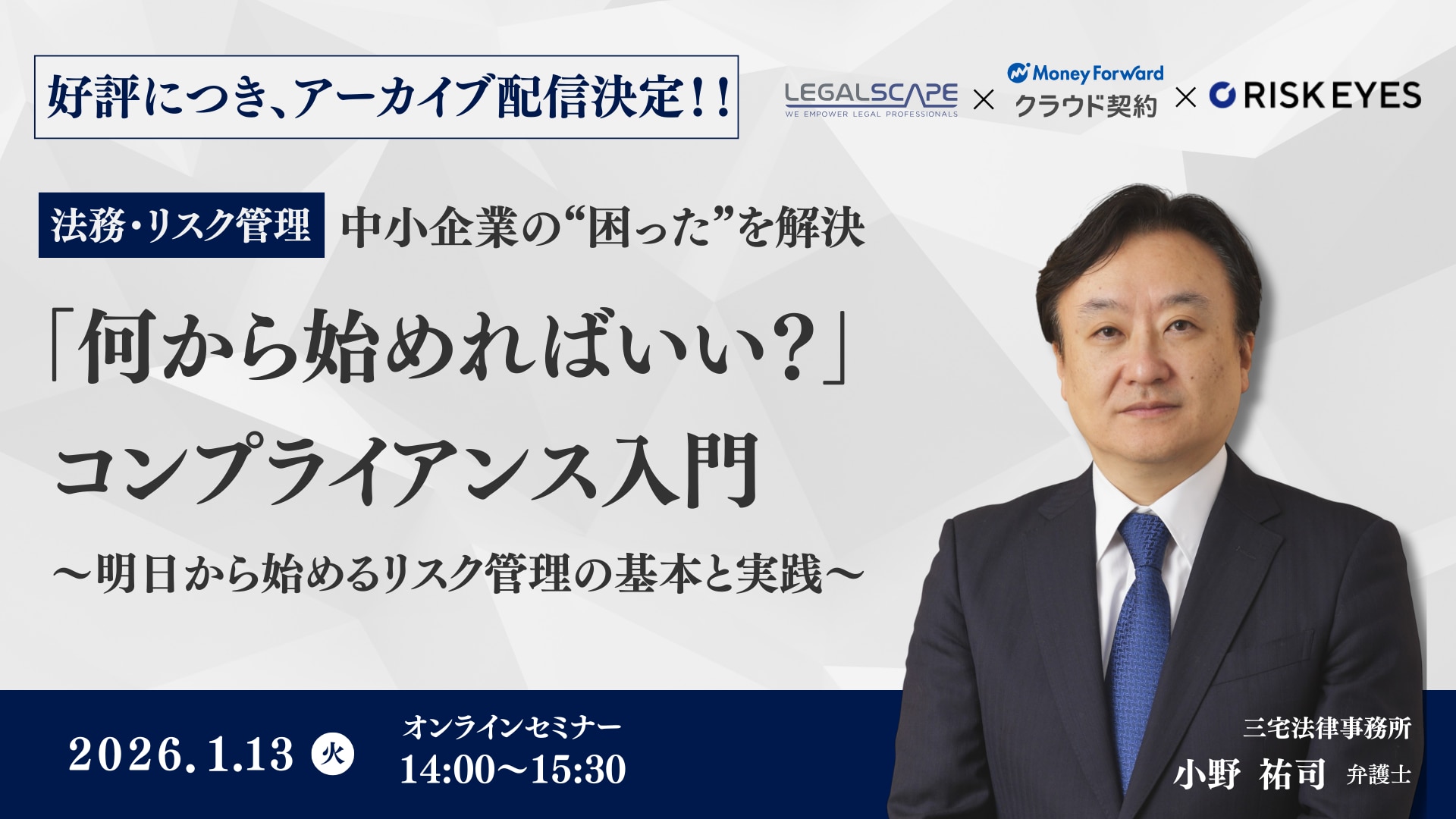 好評につき、アーカイブ配信決定！！

LEGALSCAPE
WE EMPOWER LEGAL PROFESSIONALS
×
Money Forward
クラウド契約
×
RISK EYES

法務・リスク管理　中小企業の“困った”を解決

「何から始めればいい？」
コンプライアンス入門
～明日から始めるリスク管理の基本と実践～

2026.1.13 火
オンラインセミナー
14:00～15:30

三宅法律事務所
小野　祐司　弁護士